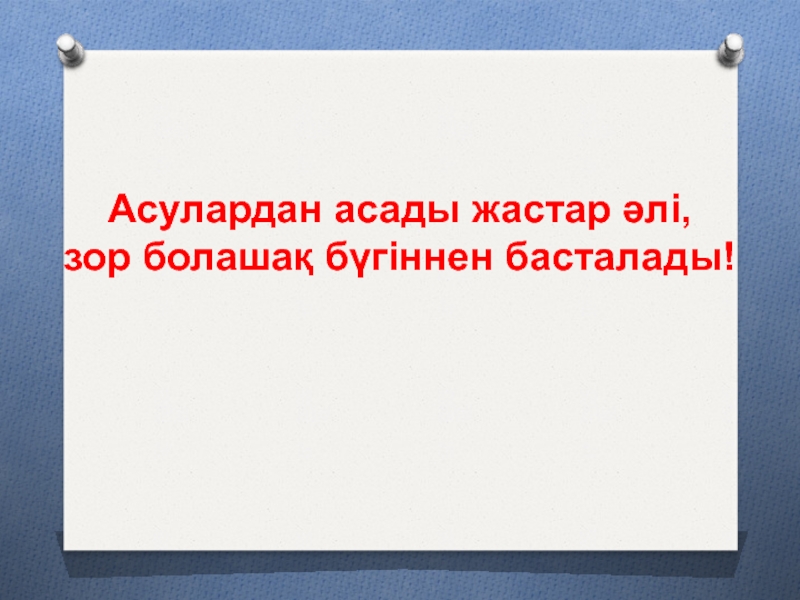 Асулардан асады жастар әлі,
зор болашақ бүгіннен басталады!